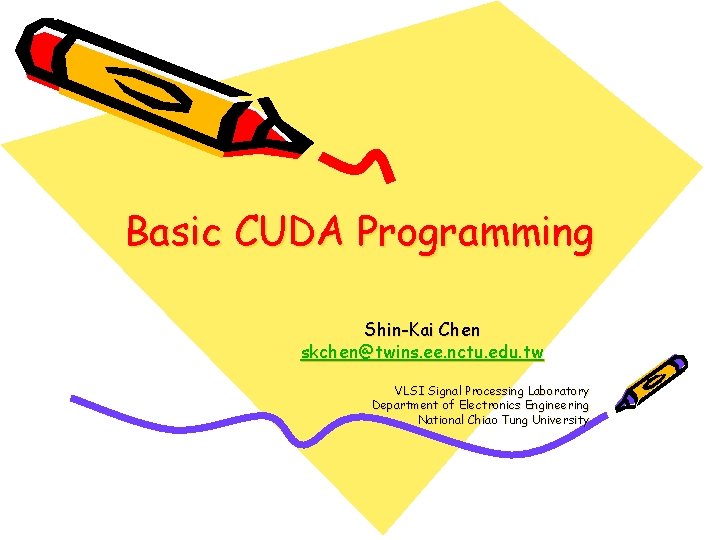 Basic CUDA Programming

Shin-Kai Chen
skchen@twins.ee.nctu.edu.tw

VLSI Signal Processing Laboratory
Department of Electronics Engineering
National Chiao Tung University